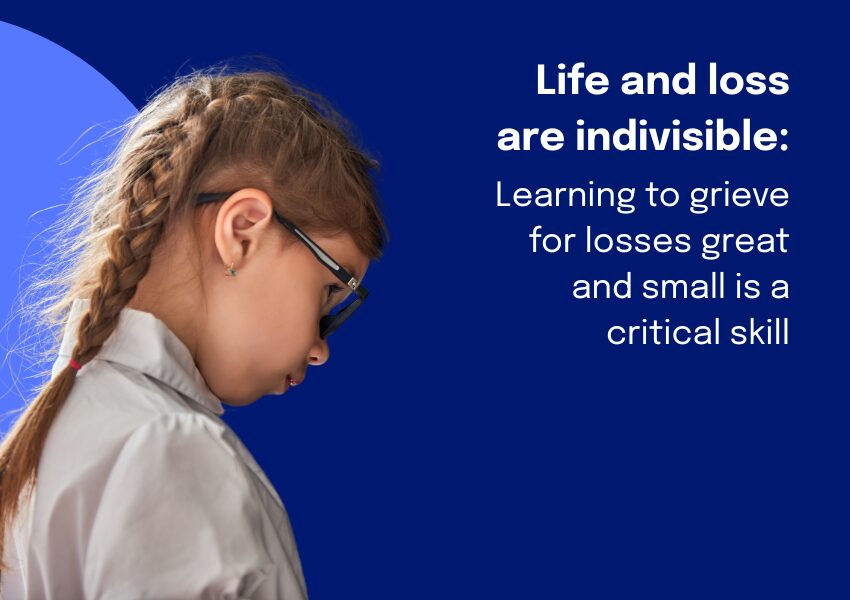 Life and loss are indivisible:

Learning to grieve for losses great and small is a critical skill